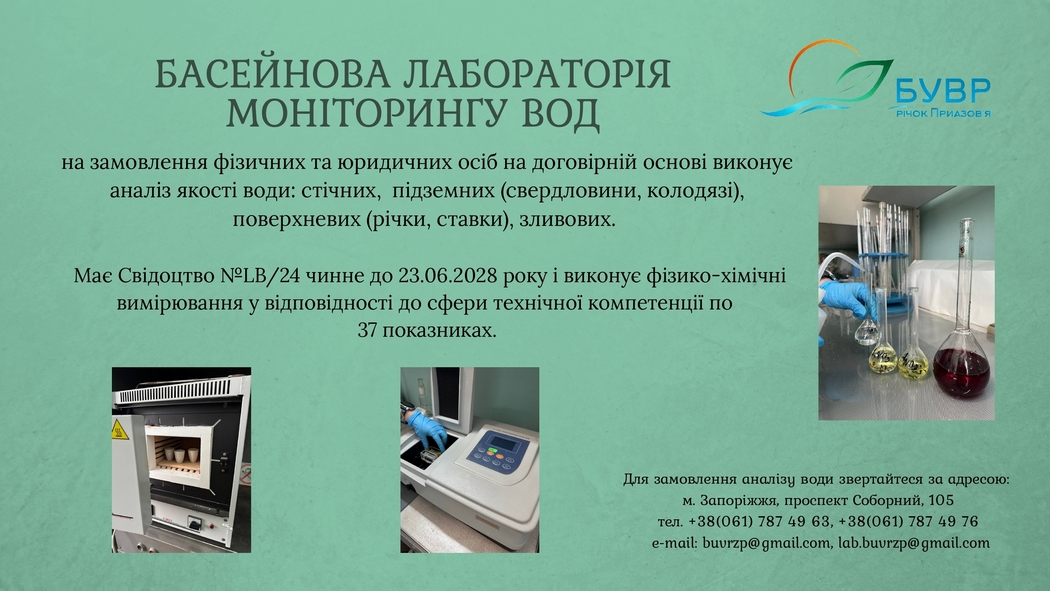 БАСЕЙНОВА ЛАБОРАТОРІЯ МОНІТОРИНГУ ВОД

БУВР річок Приазов'я

на замовлення фізичних та юридичних осіб на договірній основі виконує аналіз якості води: стічних, підземних (свердловини, колодязі), поверхневих (річки, ставки), зливових.

Має Свідоцтво №LB/24 чинне до 23.06.2028 року і виконує фізико-хімічні вимірювання у відповідності до сфери технічної компетенції по 37 показниках.

Для замовлення аналізу води звертайтеся за адресою:
м. Запоріжжя, проспект Соборний, 105
тел. +38(061) 787 49 63, +38(061) 787 49 76
e-mail: buvrzp@gmail.com, lab.buvrzp@gmail.com